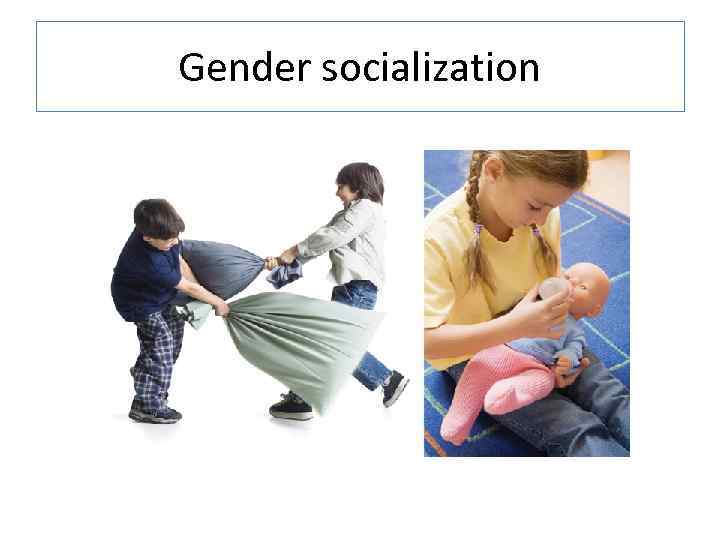 Gender socialization